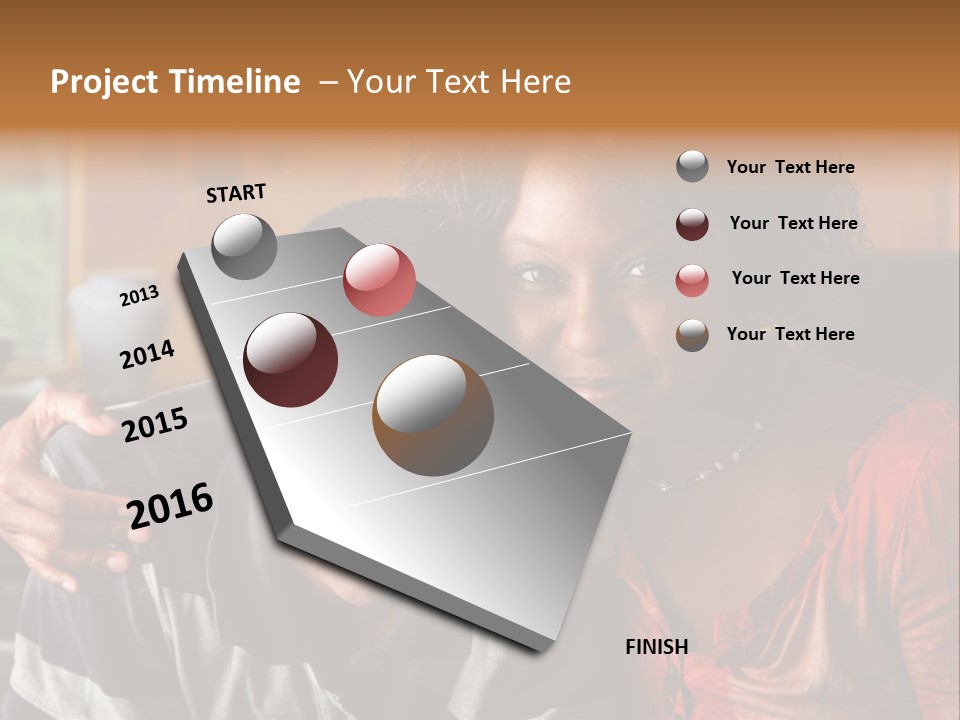 Project Timeline – Your Text Here

START

2013

2014

2015

2016

FINISH

Your Text Here

Your Text Here

Your Text Here

Your Text Here